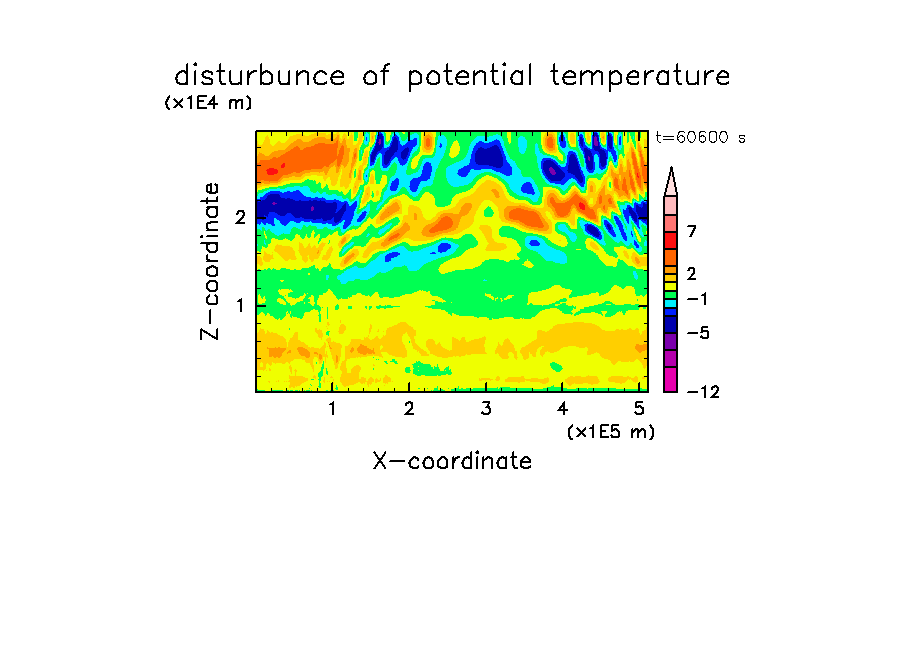 disturbunce of potential temperature

(x1E4 m)

t=60600 s

Z-coordinate

2

1

7

2

−1

−5

−12

1 2 3 4 5

(x1E5 m)

X-coordinate